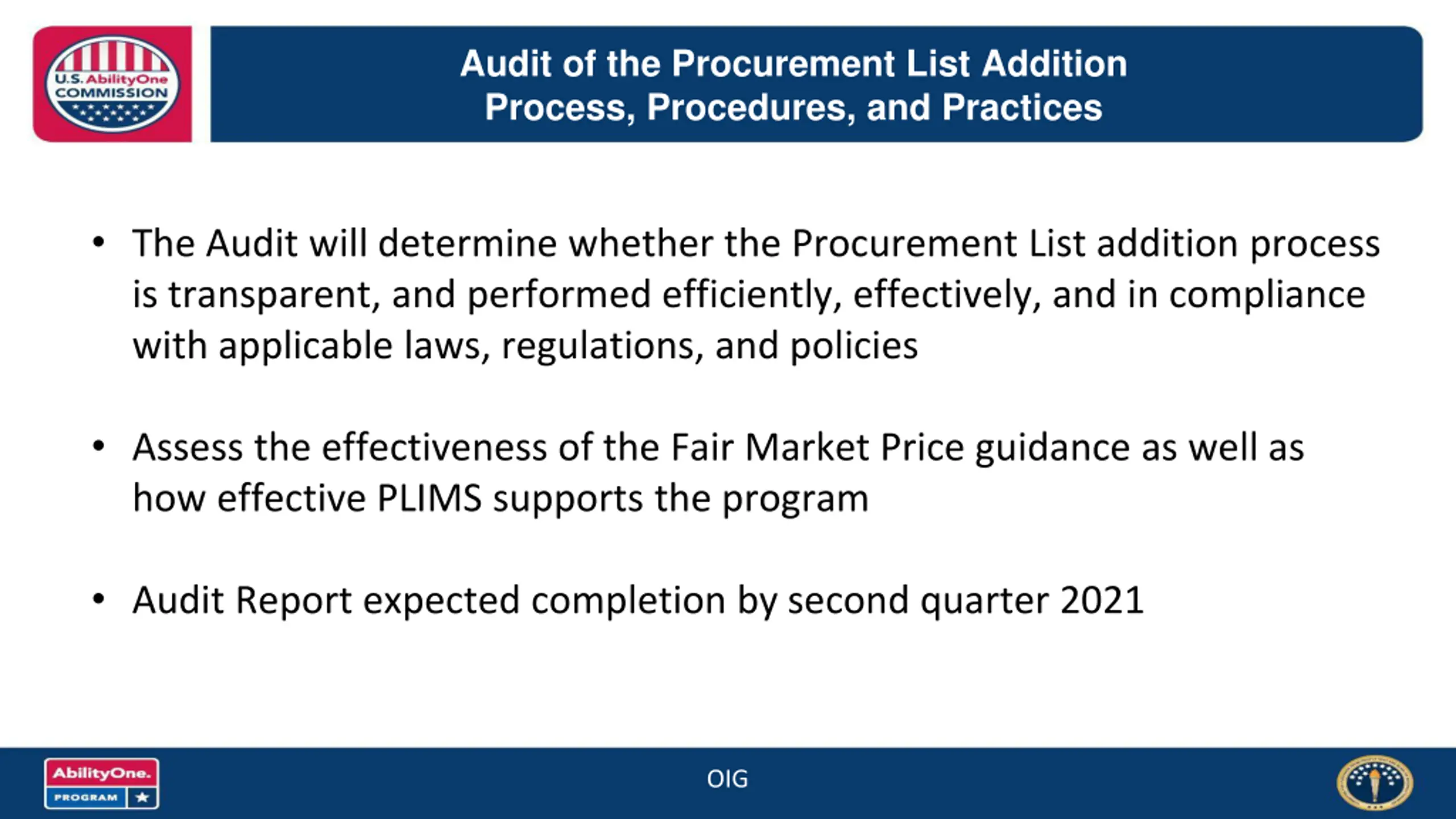 U.S. AbilityOne COMMISSION

Audit of the Procurement List Addition Process, Procedures, and Practices

• The Audit will determine whether the Procurement List addition process is transparent, and performed efficiently, effectively, and in compliance with applicable laws, regulations, and policies

• Assess the effectiveness of the Fair Market Price guidance as well as how effective PLIMS supports the program

• Audit Report expected completion by second quarter 2021

AbilityOne. PROGRAM

OIG